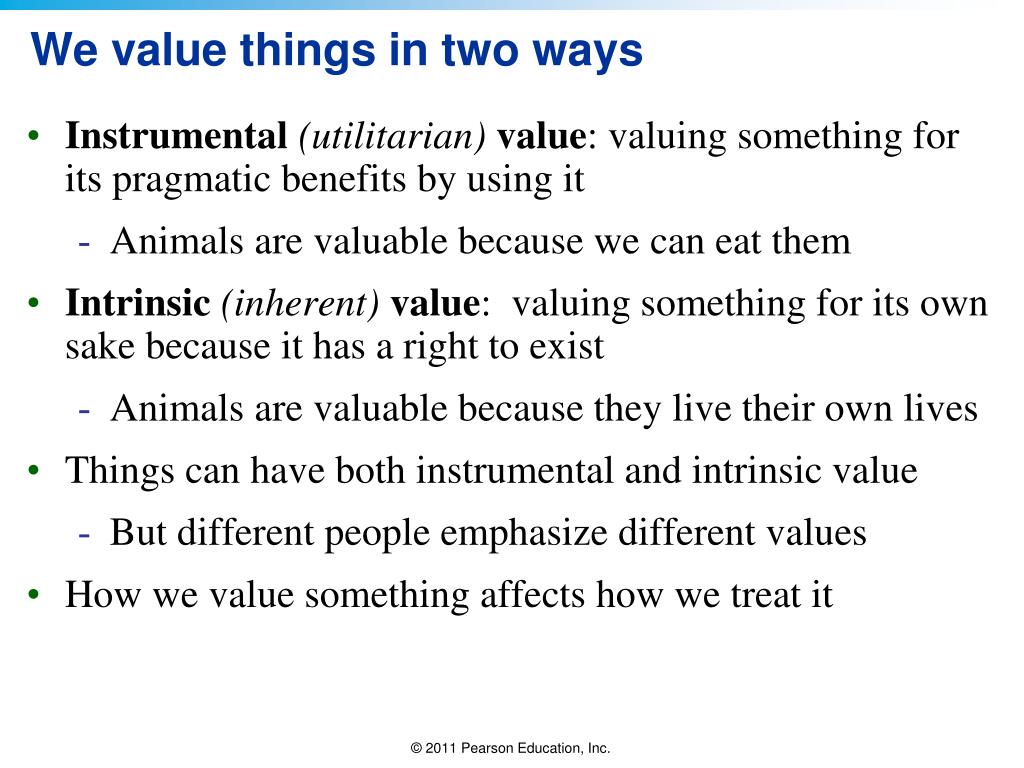 We value things in two ways

• Instrumental (utilitarian) value: valuing something for its pragmatic benefits by using it

- Animals are valuable because we can eat them

• Intrinsic (inherent) value: valuing something for its own sake because it has a right to exist

- Animals are valuable because they live their own lives

• Things can have both instrumental and intrinsic value

- But different people emphasize different values

• How we value something affects how we treat it

© 2011 Pearson Education, Inc.